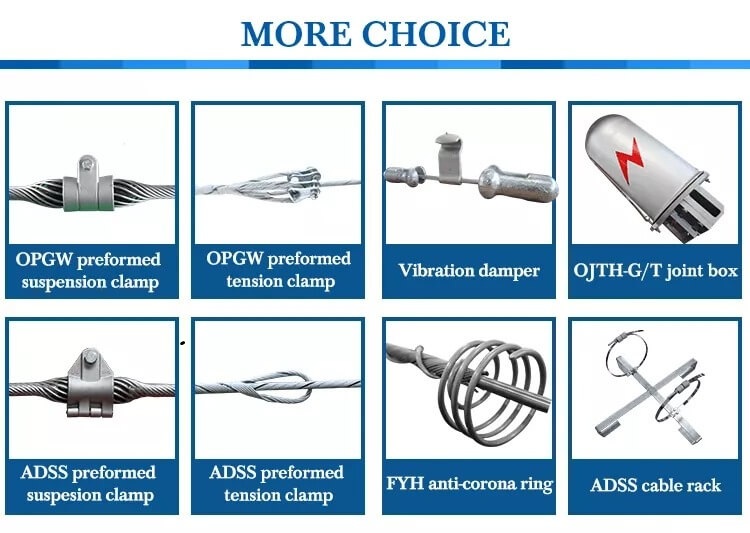 MORE CHOICE

OPGW preformed suspension clamp

OPGW preformed tension clamp

Vibration damper

OJTH-G/T joint box

ADSS preformed suspesion clamp

ADSS preformed tension clamp

FYH anti-corona ring

ADSS cable rack